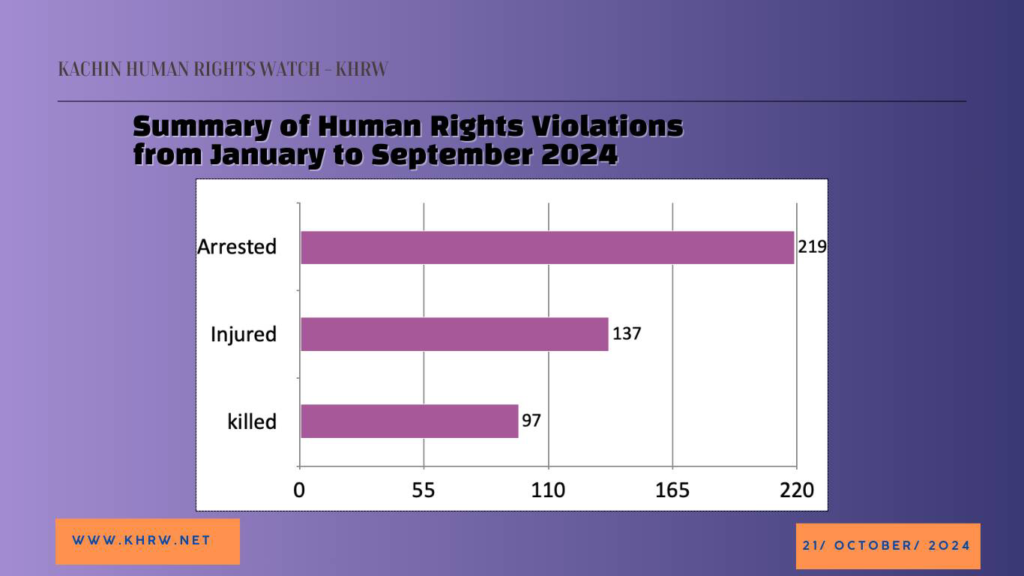 KACHIN HUMAN RIGHTS WATCH - KHRW

Summary of Human Rights Violations from January to September 2024

Arrested 219
Injured 137
killed 97

0 55 110 165 220

WWW.KHRW.NET

21/ OCTOBER/ 2024